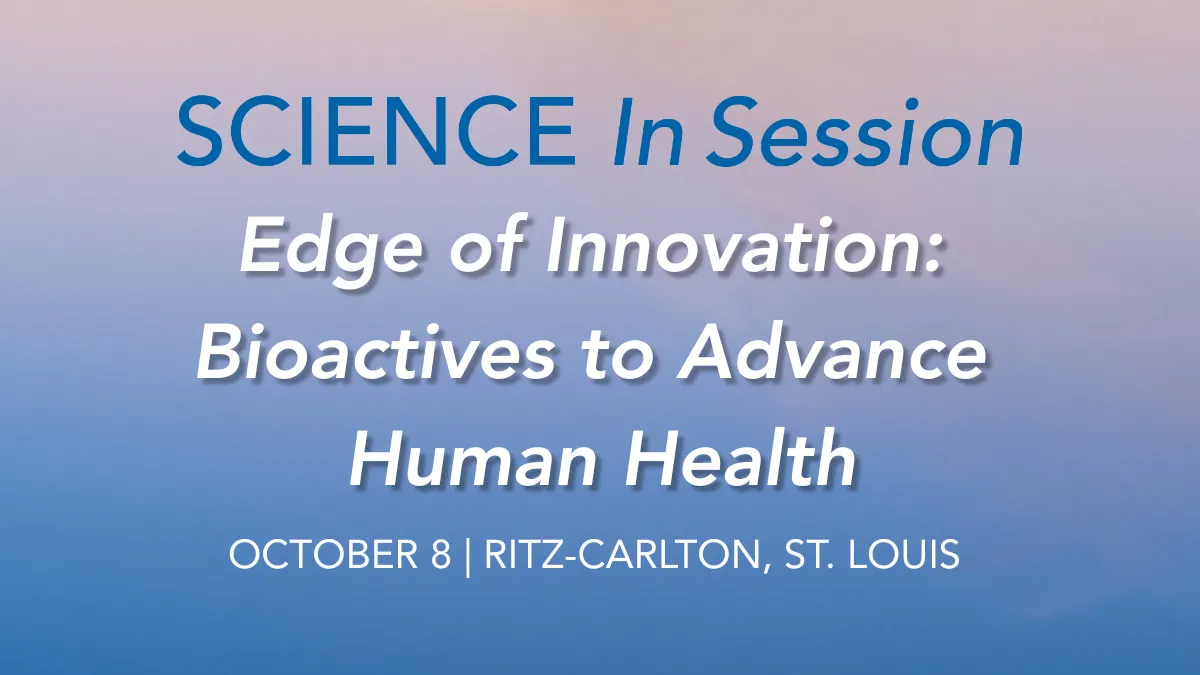 SCIENCE In Session

Edge of Innovation: Bioactives to Advance Human Health

OCTOBER 8 | RITZ-CARLTON, ST. LOUIS